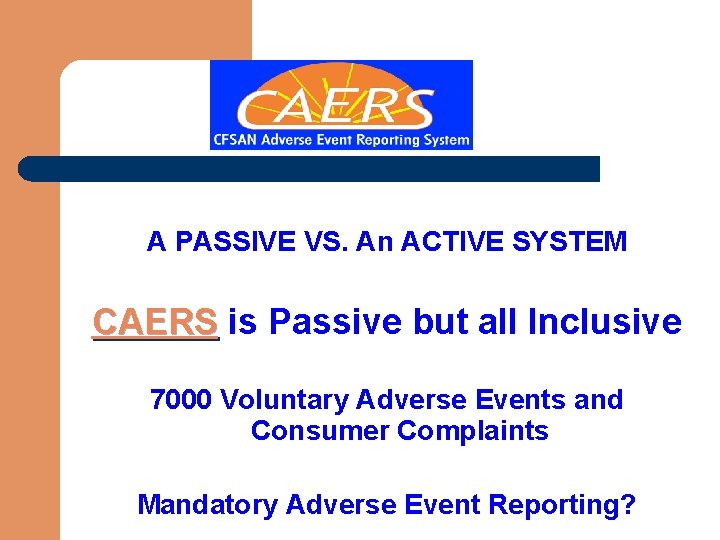 CAERS
CFSAN Adverse Event Reporting System

A PASSIVE VS. An ACTIVE SYSTEM

CAERS is Passive but all Inclusive

7000 Voluntary Adverse Events and Consumer Complaints

Mandatory Adverse Event Reporting?